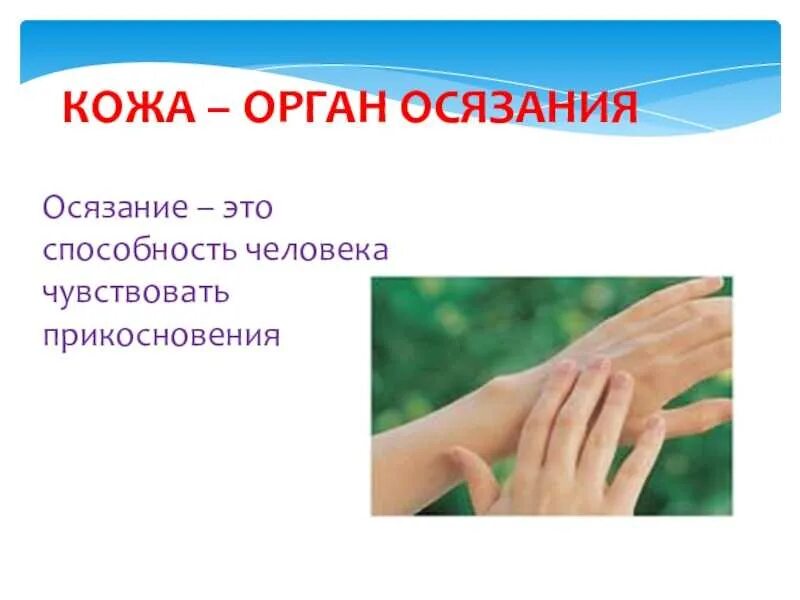 КОЖА – ОРГАН ОСЯЗАНИЯ

Осязание – это способность человека чувствовать прикосновения